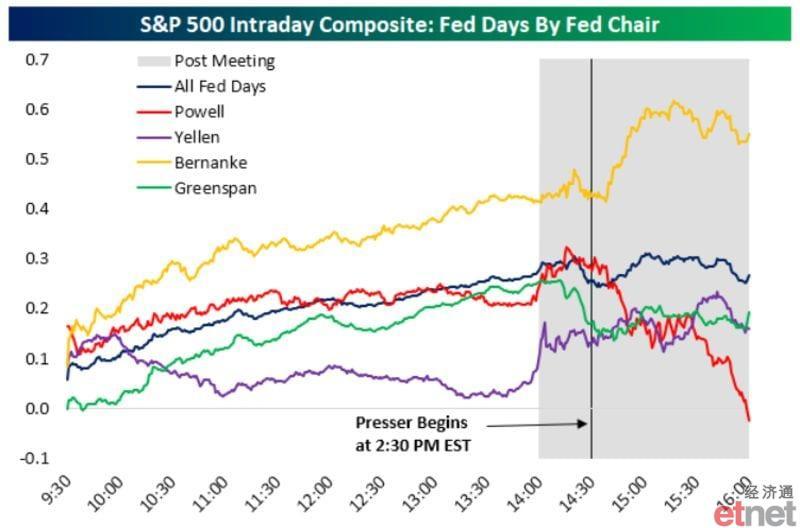 S&P 500 Intraday Composite: Fed Days By Fed Chair

Post Meeting
All Fed Days
Powell
Yellen
Bernanke
Greenspan

0.7
0.6
0.5
0.4
0.3
0.2
0.1
0.0
-0.1

Presser Begins at 2:30 PM EST

9:30
10:00
10:30
11:00
11:30
12:00
12:30
13:00
13:30
14:00
14:30
15:00
15:30
16:00

经济通
etnet